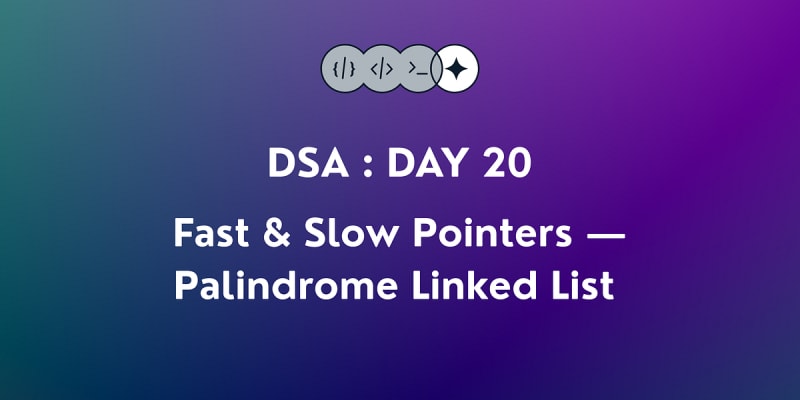 {/} </> >_

DSA : DAY 20

Fast & Slow Pointers — Palindrome Linked List